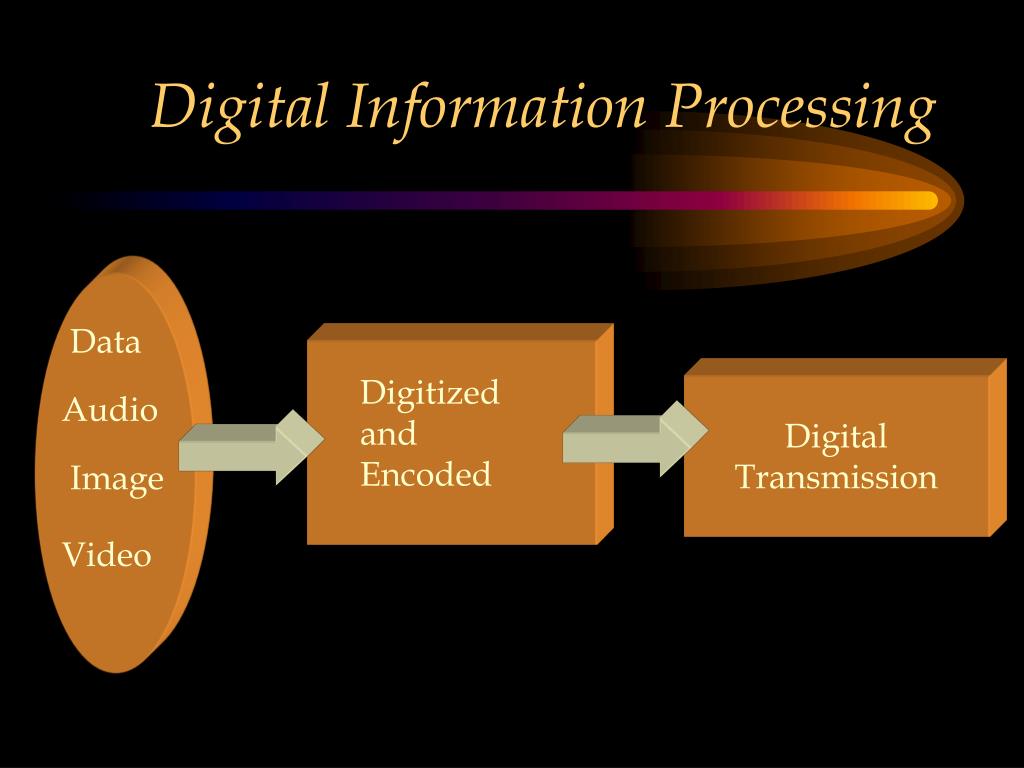 Digital Information Processing

Data
Audio
Image
Video

Digitized
and
Encoded

Digital
Transmission